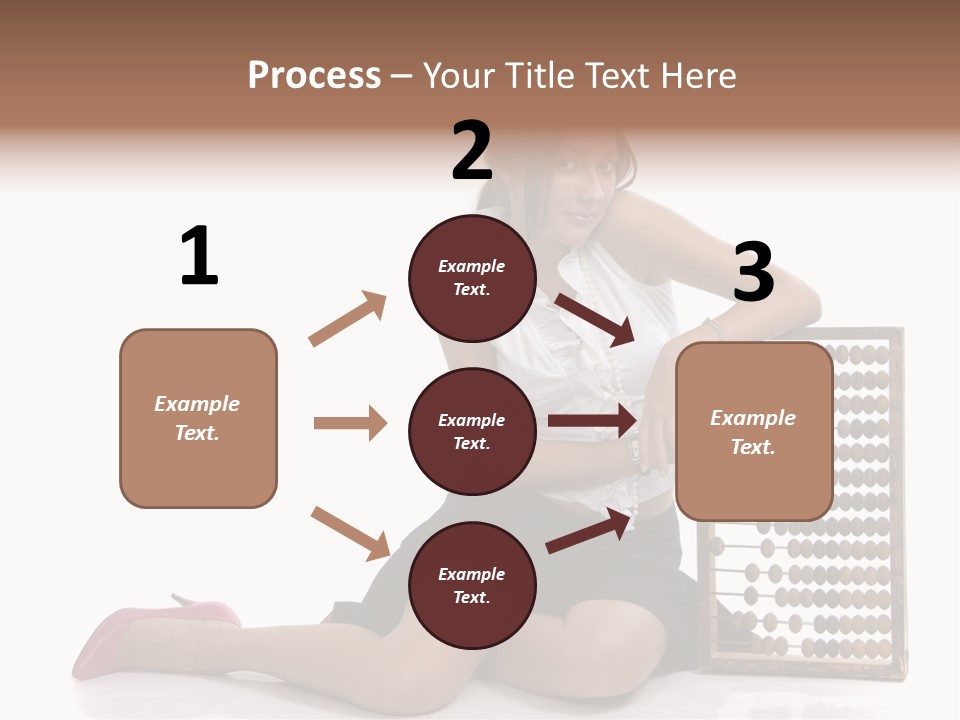 Process – Your Title Text Here

1

Example Text.

2

Example Text.

Example Text.

Example Text.

3

Example Text.